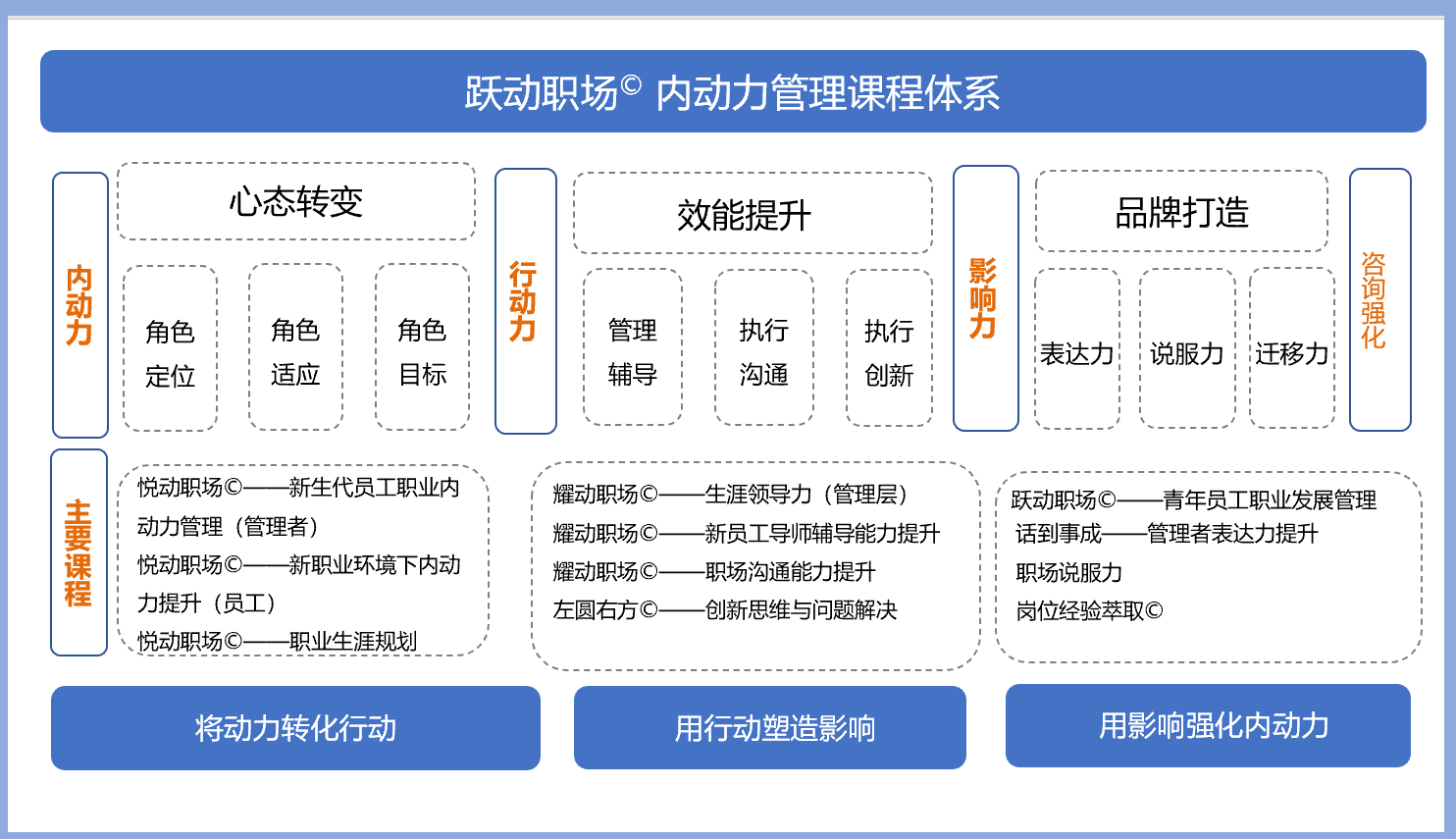 跃动职场© 内动力管理课程体系

内动力

心态转变

角色定位

角色适应

角色目标

行动力

效能提升

管理辅导

执行沟通

执行创新

影响力

品牌打造

表达力

说服力

迁移力

咨询强化

主要课程

悦动职场©——新生代员工职业内动力管理（管理者）
悦动职场©——新职业环境下内动力提升（员工）
悦动职场©——职业生涯规划

耀动职场©——生涯领导力（管理层）
耀动职场©——新员工导师辅导能力提升
耀动职场©——职场沟通能力提升
左圆右方©——创新思维与问题解决

跃动职场©——青年员工职业发展管理
话到事成——管理者表达力提升
职场说服力
岗位经验萃取©

将动力转化行动

用行动塑造影响

用影响强化内动力